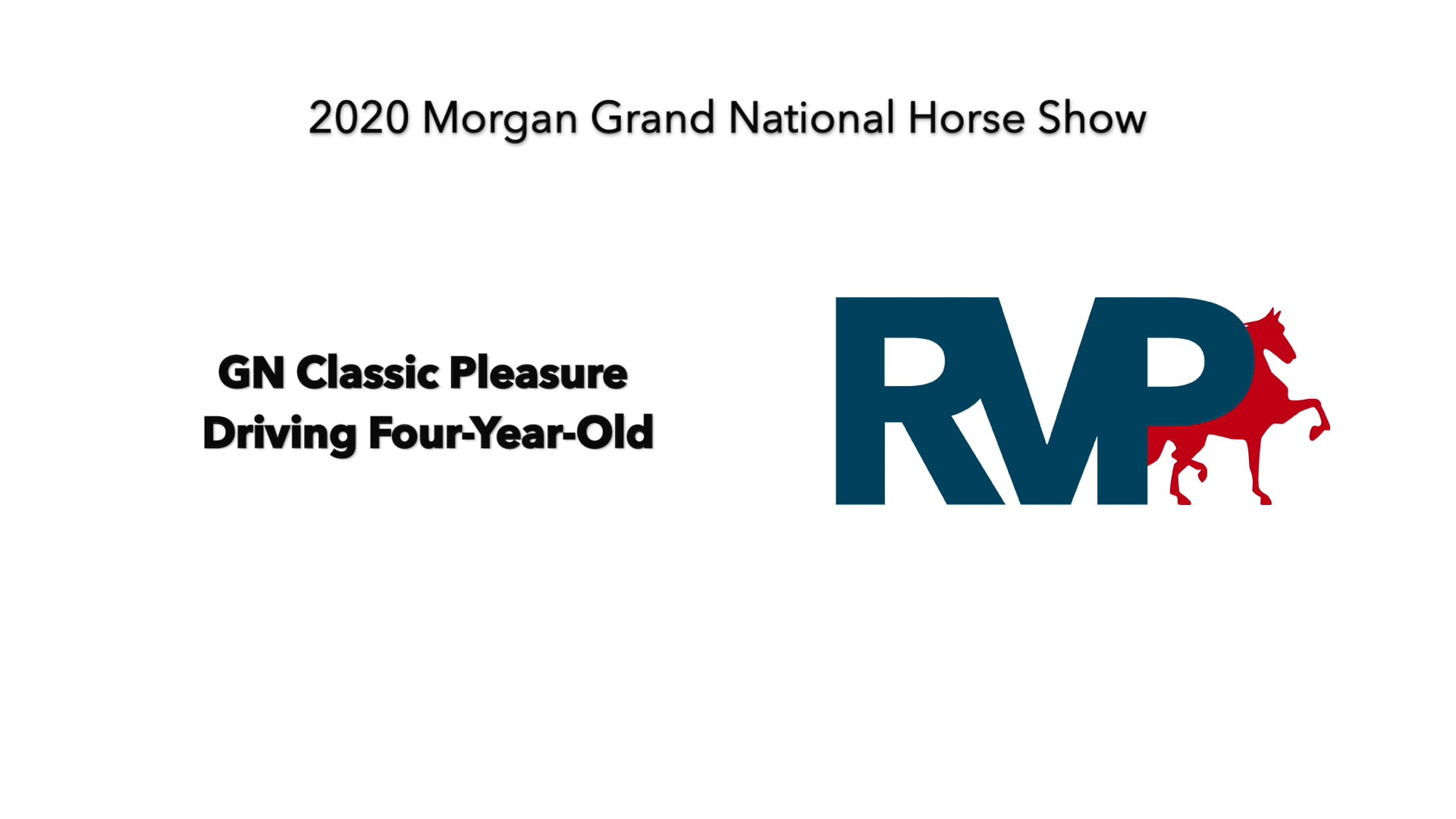 2020 Morgan Grand National Horse Show

GN Classic Pleasure Driving Four-Year-Old

RVP